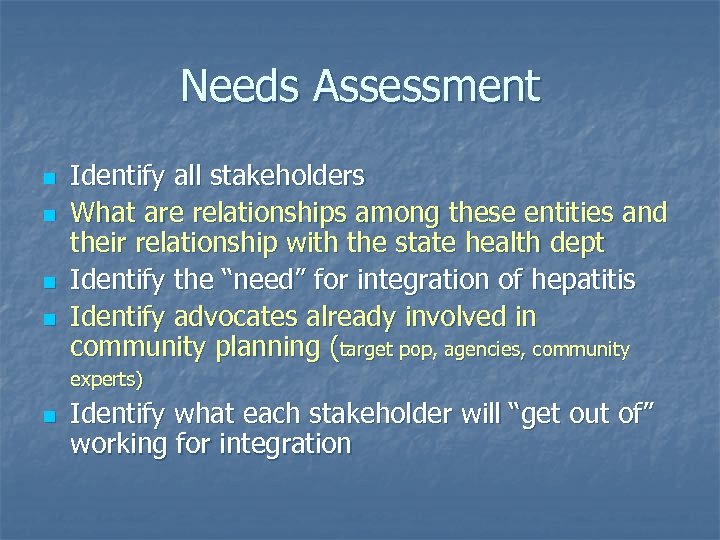 Needs Assessment

- Identify all stakeholders
- What are relationships among these entities and their relationship with the state health dept
- Identify the “need” for integration of hepatitis
- Identify advocates already involved in community planning (target pop, agencies, community experts)
- Identify what each stakeholder will “get out of” working for integration